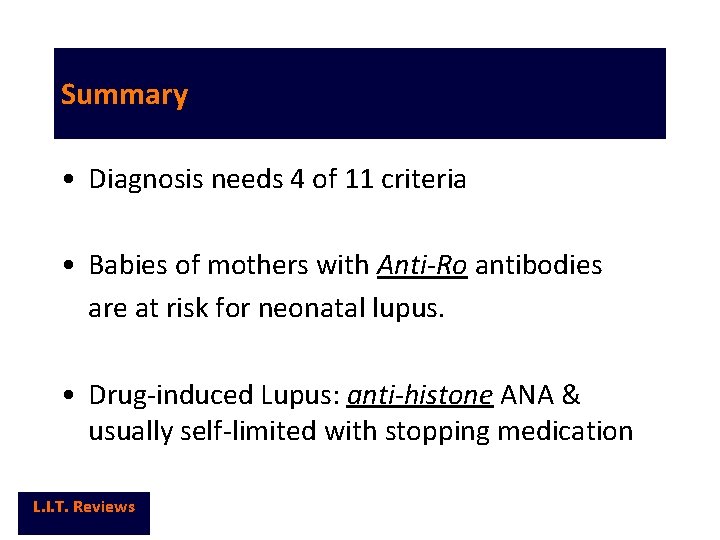 Summary

• Diagnosis needs 4 of 11 criteria

• Babies of mothers with Anti-Ro antibodies are at risk for neonatal lupus.

• Drug-induced Lupus: anti-histone ANA & usually self-limited with stopping medication

L.I.T. Reviews